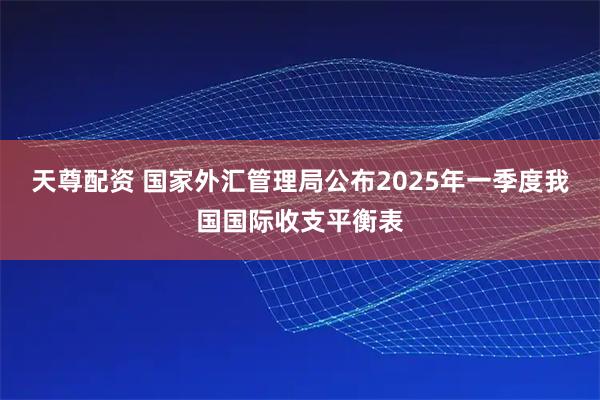 天尊配资 国家外汇管理局公布2025年一季度我国国际收支平衡表